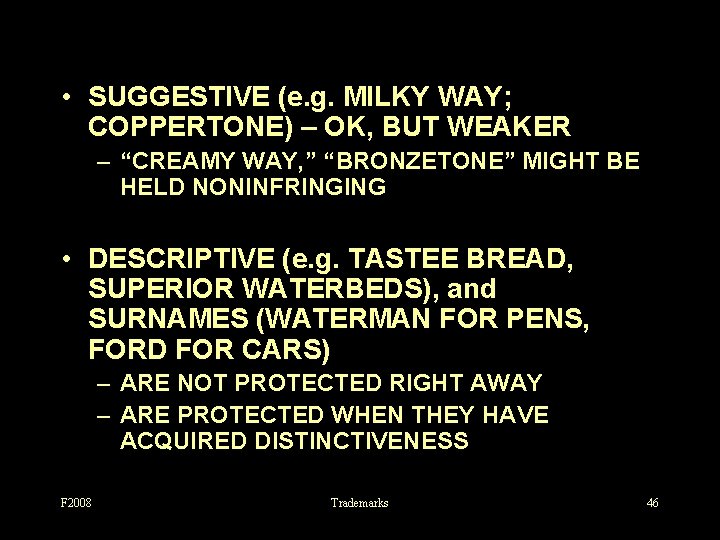 • SUGGESTIVE (e.g. MILKY WAY; COPPERTONE) – OK, BUT WEAKER
– “CREAMY WAY,” “BRONZETONE” MIGHT BE HELD NONINFRINGING

• DESCRIPTIVE (e.g. TASTEE BREAD, SUPERIOR WATERBEDS), and SURNAMES (WATERMAN FOR PENS, FORD FOR CARS)
– ARE NOT PROTECTED RIGHT AWAY
– ARE PROTECTED WHEN THEY HAVE ACQUIRED DISTINCTIVENESS

F2008

Trademarks

46